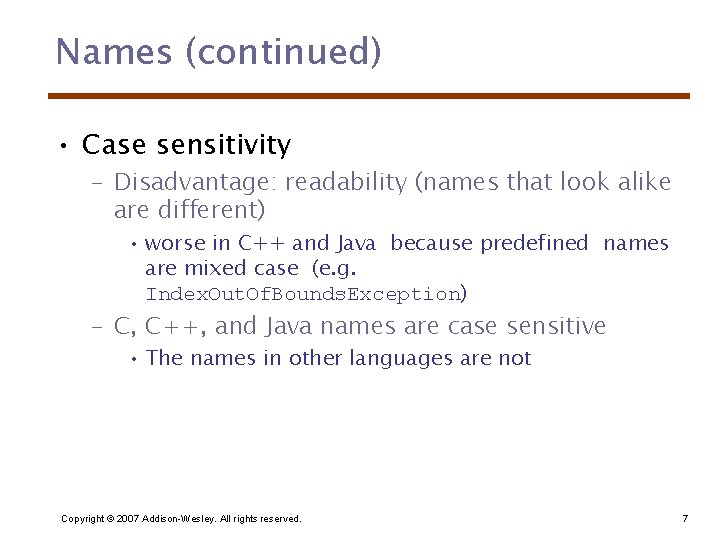 Names (continued)

• Case sensitivity

– Disadvantage: readability (names that look alike are different)

• worse in C++ and Java because predefined names are mixed case (e.g. IndexOutOfBoundsException)

– C, C++, and Java names are case sensitive

• The names in other languages are not

Copyright © 2007 Addison-Wesley. All rights reserved.

7